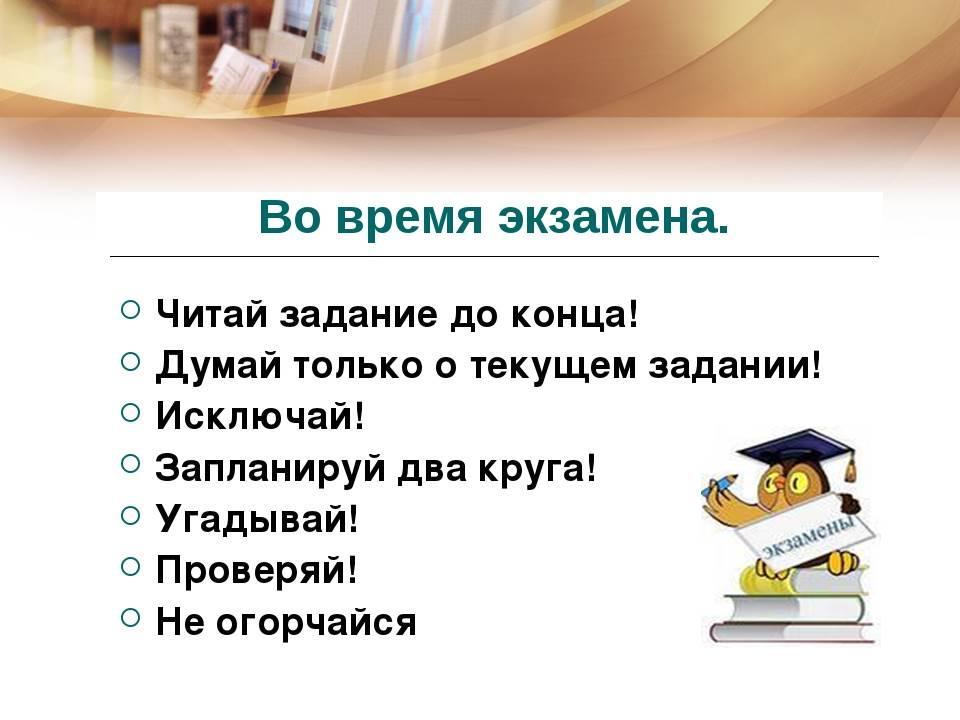 Во время экзамена.

Читай задание до конца!
Думай только о текущем задании!
Исключай!
Запланируй два круга!
Угадывай!
Проверяй!
Не огорчайся

экзамены